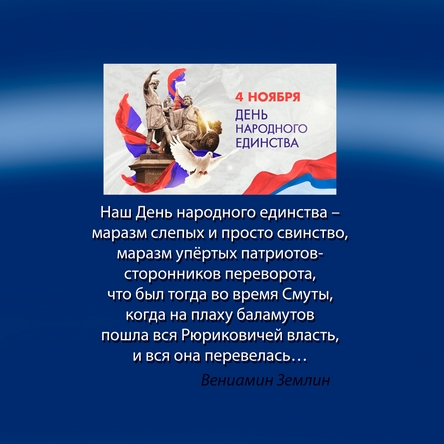 4 НОЯБРЯ
ДЕНЬ НАРОДНОГО ЕДИНСТВА

Наш День народного единства –
маразм слепых и просто свинство,
маразм упёртых патриотов-
сторонников переворота,
что был тогда во время Смуты,
когда на плаху баламутов
пошла вся Рюриковичей власть,
и вся она перевелась…

Вениамин Землин